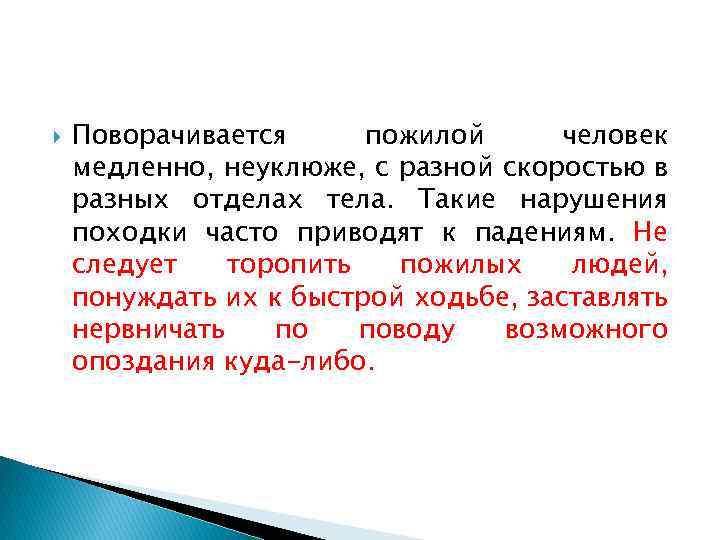 Поворачивается пожилой человек медленно, неуклюже, с разной скоростью в разных отделах тела. Такие нарушения походки часто приводят к падениям. Не следует торопить пожилых людей, понуждать их к быстрой ходьбе, заставлять нервничать по поводу возможного опоздания куда-либо.